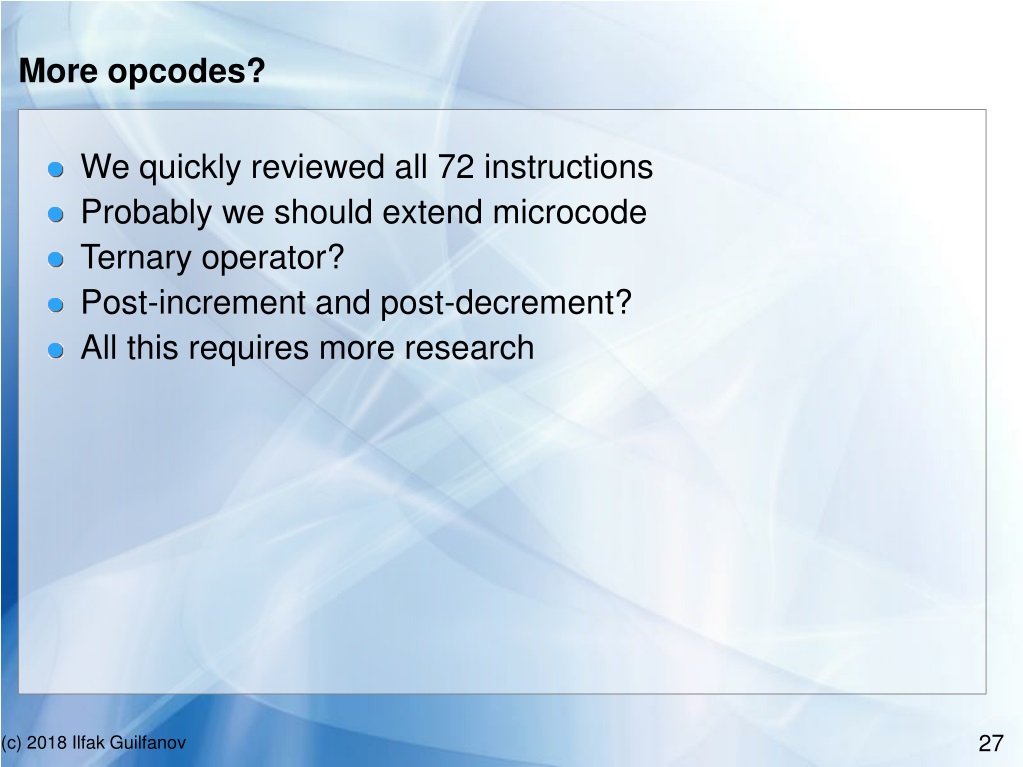 More opcodes?

- We quickly reviewed all 72 instructions
- Probably we should extend microcode
- Ternary operator?
- Post-increment and post-decrement?
- All this requires more research

(c) 2018 Ilfak Guilfanov

27